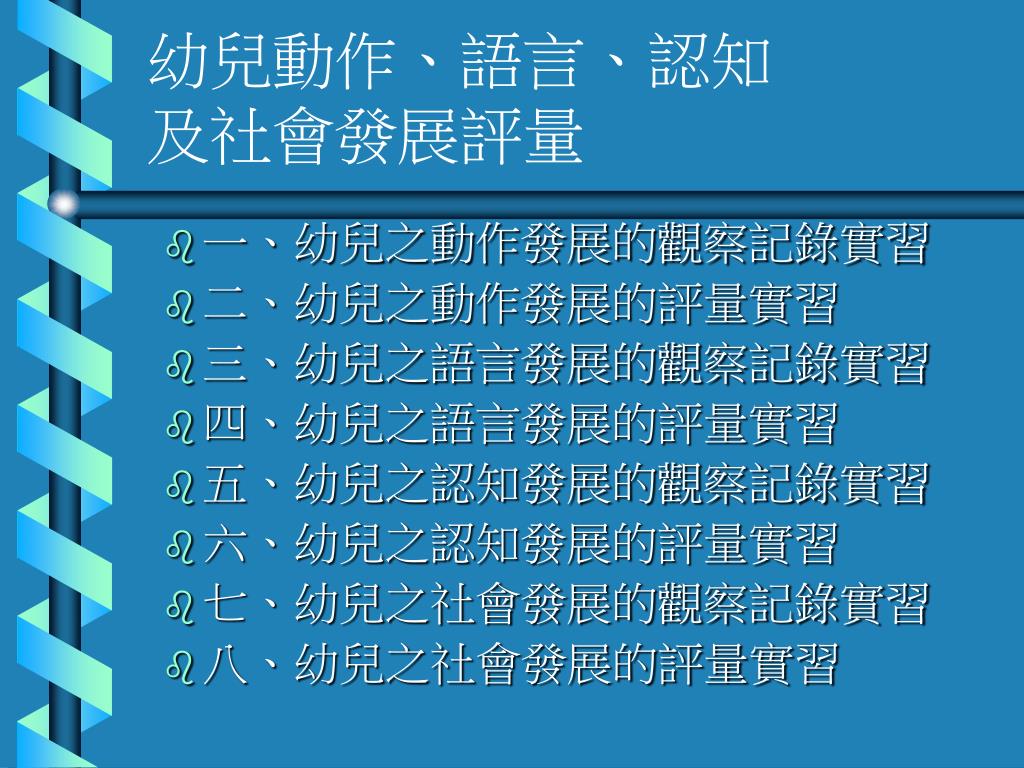 幼兒動作、語言、認知
及社會發展評量

一、幼兒之動作發展的觀察記錄實習
二、幼兒之動作發展的評量實習
三、幼兒之語言發展的觀察記錄實習
四、幼兒之語言發展的評量實習
五、幼兒之認知發展的觀察記錄實習
六、幼兒之認知發展的評量實習
七、幼兒之社會發展的觀察記錄實習
八、幼兒之社會發展的評量實習